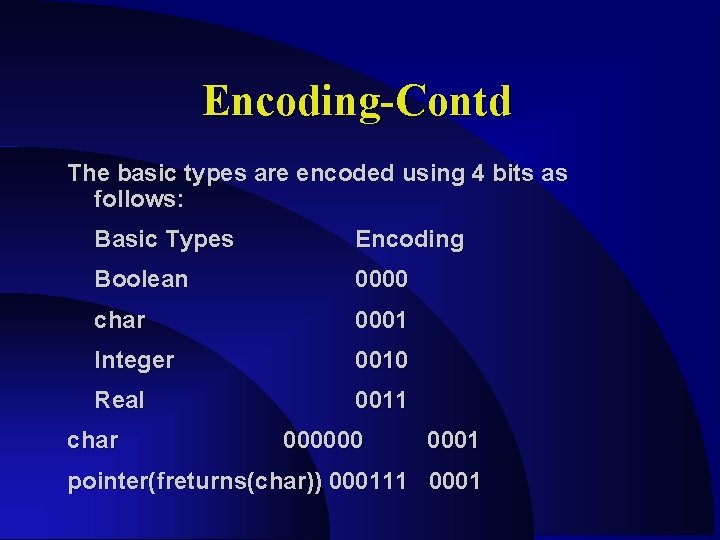 Encoding-Contd

The basic types are encoded using 4 bits as follows:

| Basic Types | Encoding |
|---|---|
| Boolean | 0000 |
| char | 0001 |
| Integer | 0010 |
| Real | 0011 |

char 000000 0001

pointer(freturns(char)) 000111 0001